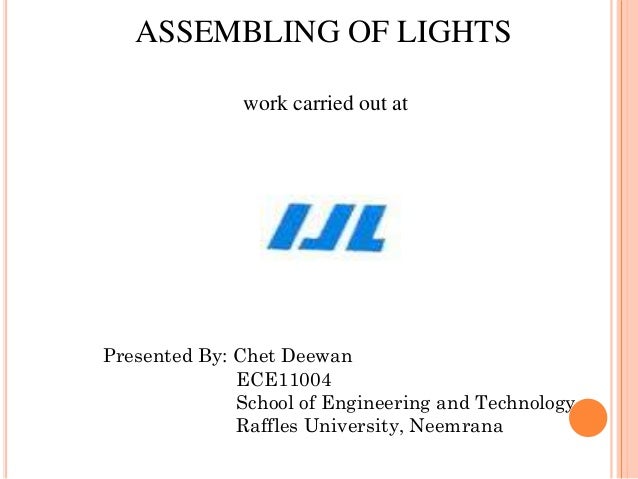 ASSEMBLING OF LIGHTS

work carried out at

IJL

Presented By: Chet Deewan
ECE11004
School of Engineering and Technology
Raffles University, Neemrana